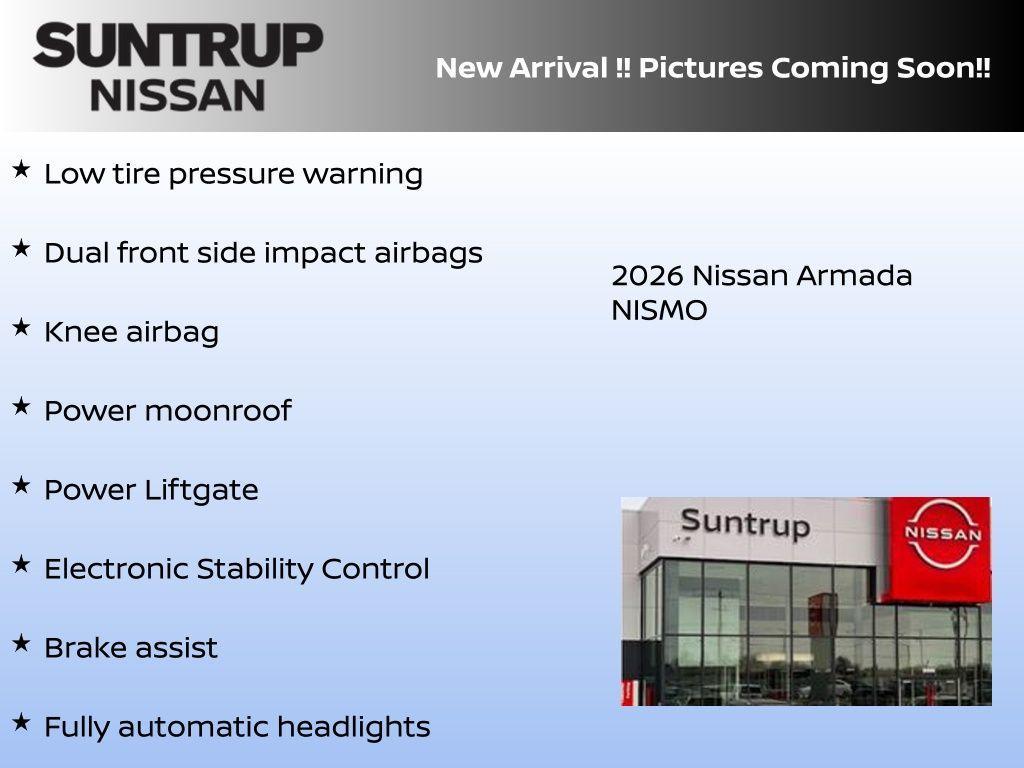 SUNTRUP
NISSAN

New Arrival !! Pictures Coming Soon!!

★ Low tire pressure warning

★ Dual front side impact airbags

★ Knee airbag

★ Power moonroof

★ Power Liftgate

★ Electronic Stability Control

★ Brake assist

★ Fully automatic headlights

2026 Nissan Armada NISMO

Suntrup

NISSAN